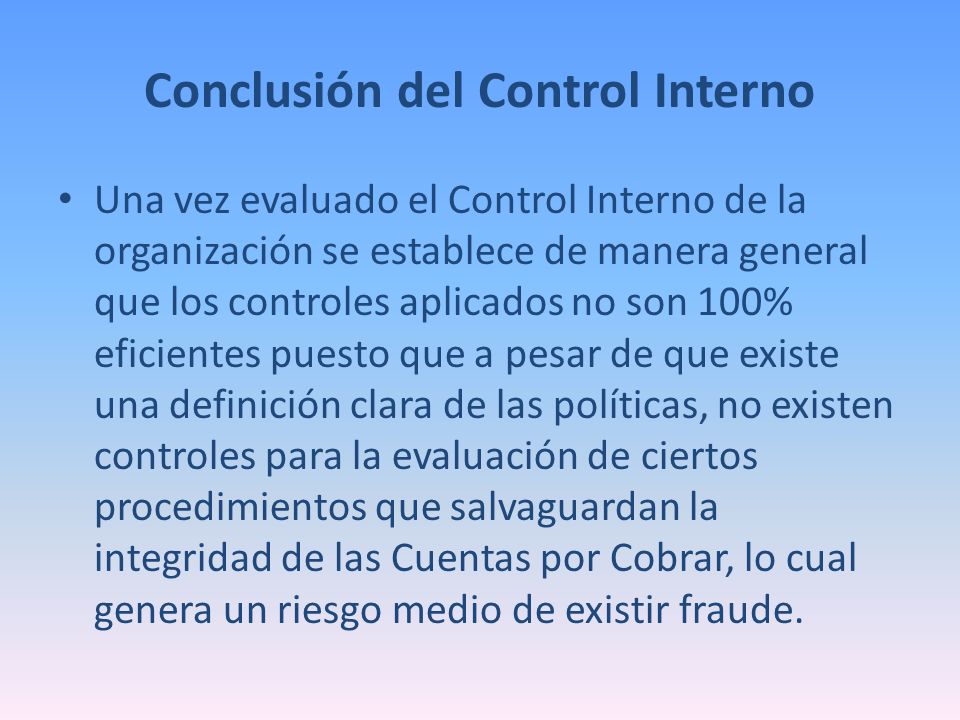 Conclusión del Control Interno

• Una vez evaluado el Control Interno de la organización se establece de manera general que los controles aplicados no son 100% eficientes puesto que a pesar de que existe una definición clara de las políticas, no existen controles para la evaluación de ciertos procedimientos que salvaguardan la integridad de las Cuentas por Cobrar, lo cual genera un riesgo medio de existir fraude.